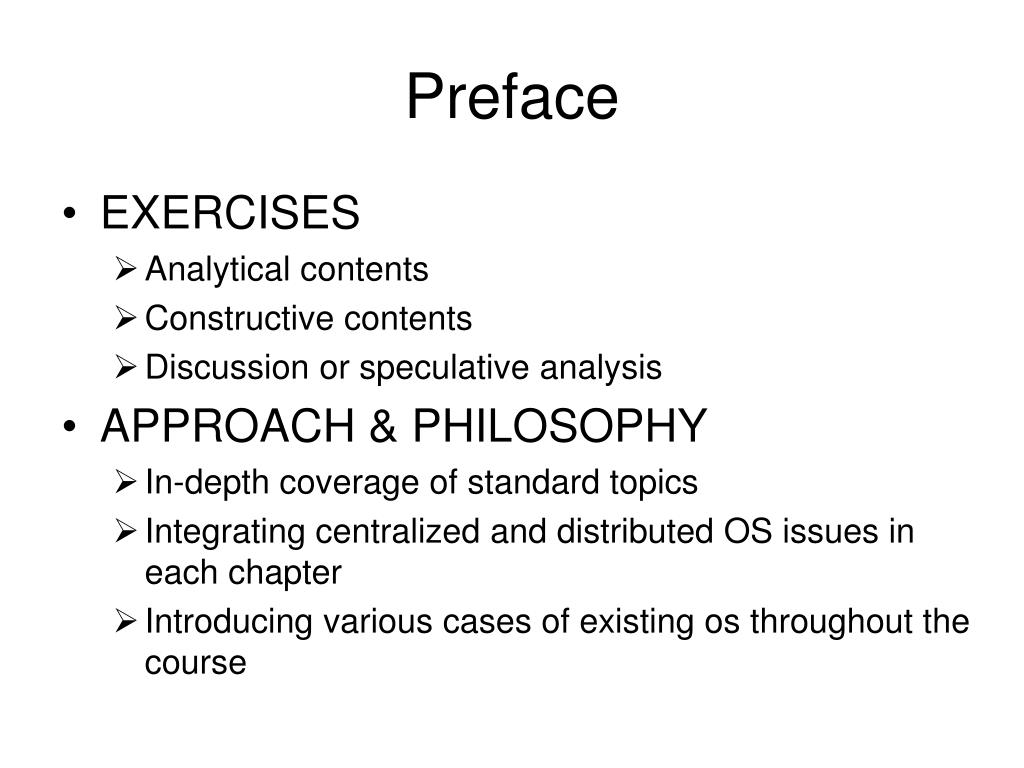 Preface

• EXERCISES
  ➢ Analytical contents
  ➢ Constructive contents
  ➢ Discussion or speculative analysis
• APPROACH & PHILOSOPHY
  ➢ In-depth coverage of standard topics
  ➢ Integrating centralized and distributed OS issues in each chapter
  ➢ Introducing various cases of existing os throughout the course